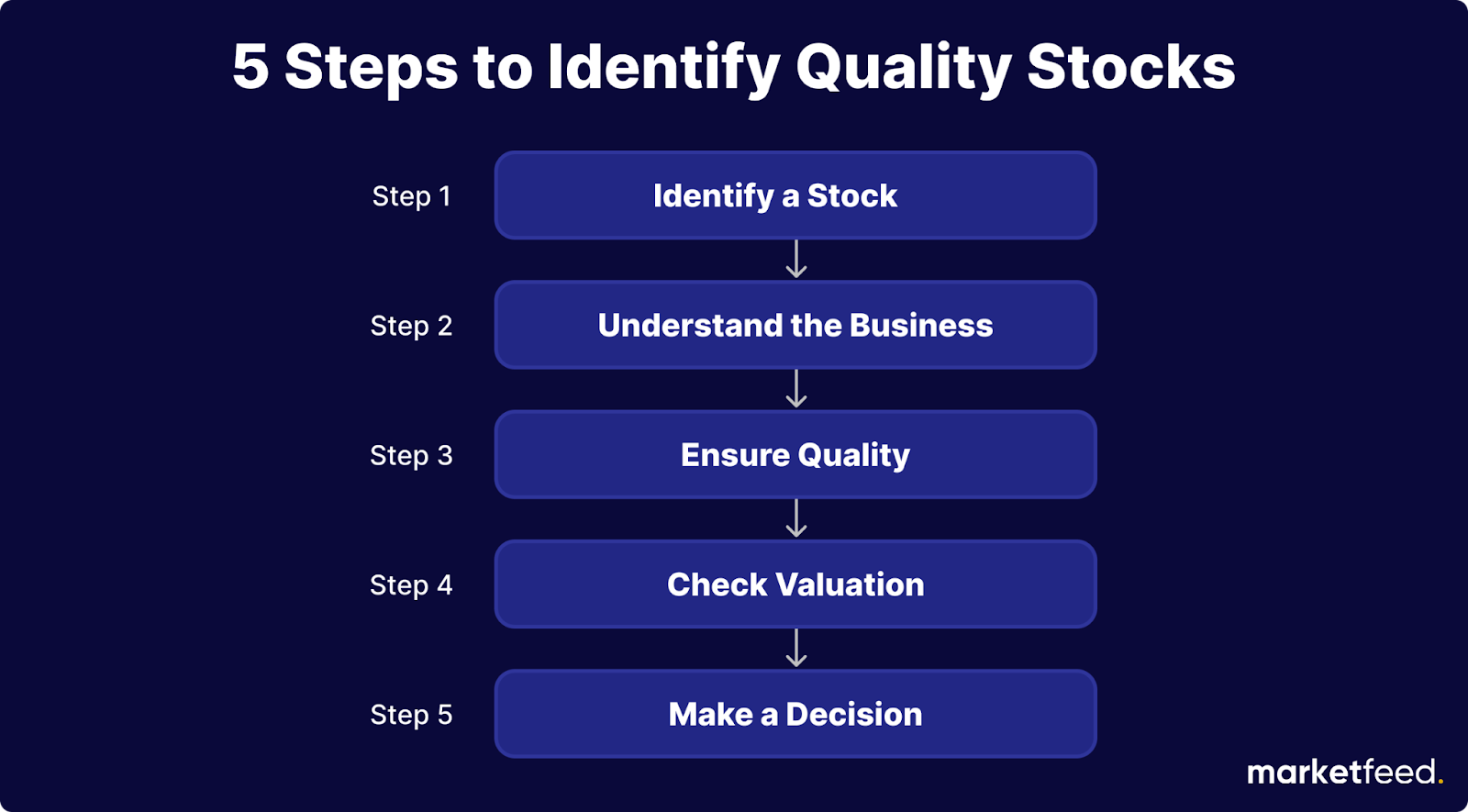 5 Steps to Identify Quality Stocks

Step 1 Identify a Stock

Step 2 Understand the Business

Step 3 Ensure Quality

Step 4 Check Valuation

Step 5 Make a Decision

marketfeed.